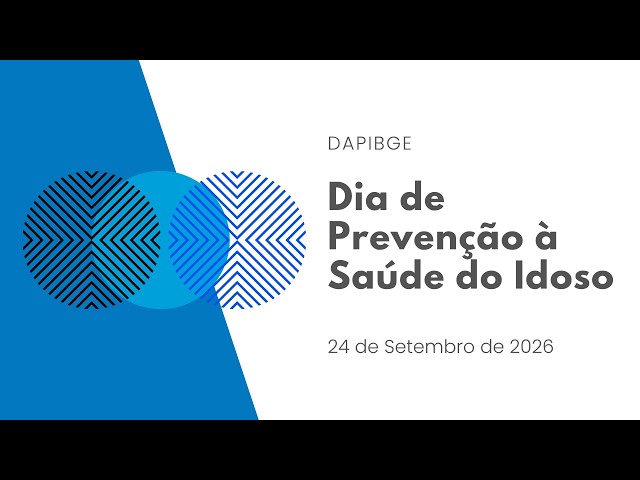 DAPIBGE

Dia de Prevenção à Saúde do Idoso

24 de Setembro de 2026